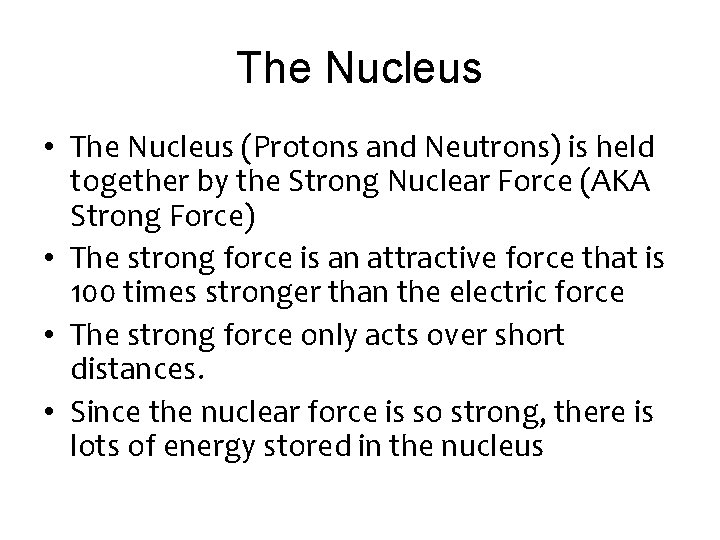 The Nucleus

• The Nucleus (Protons and Neutrons) is held together by the Strong Nuclear Force (AKA Strong Force)
• The strong force is an attractive force that is 100 times stronger than the electric force
• The strong force only acts over short distances.
• Since the nuclear force is so strong, there is lots of energy stored in the nucleus